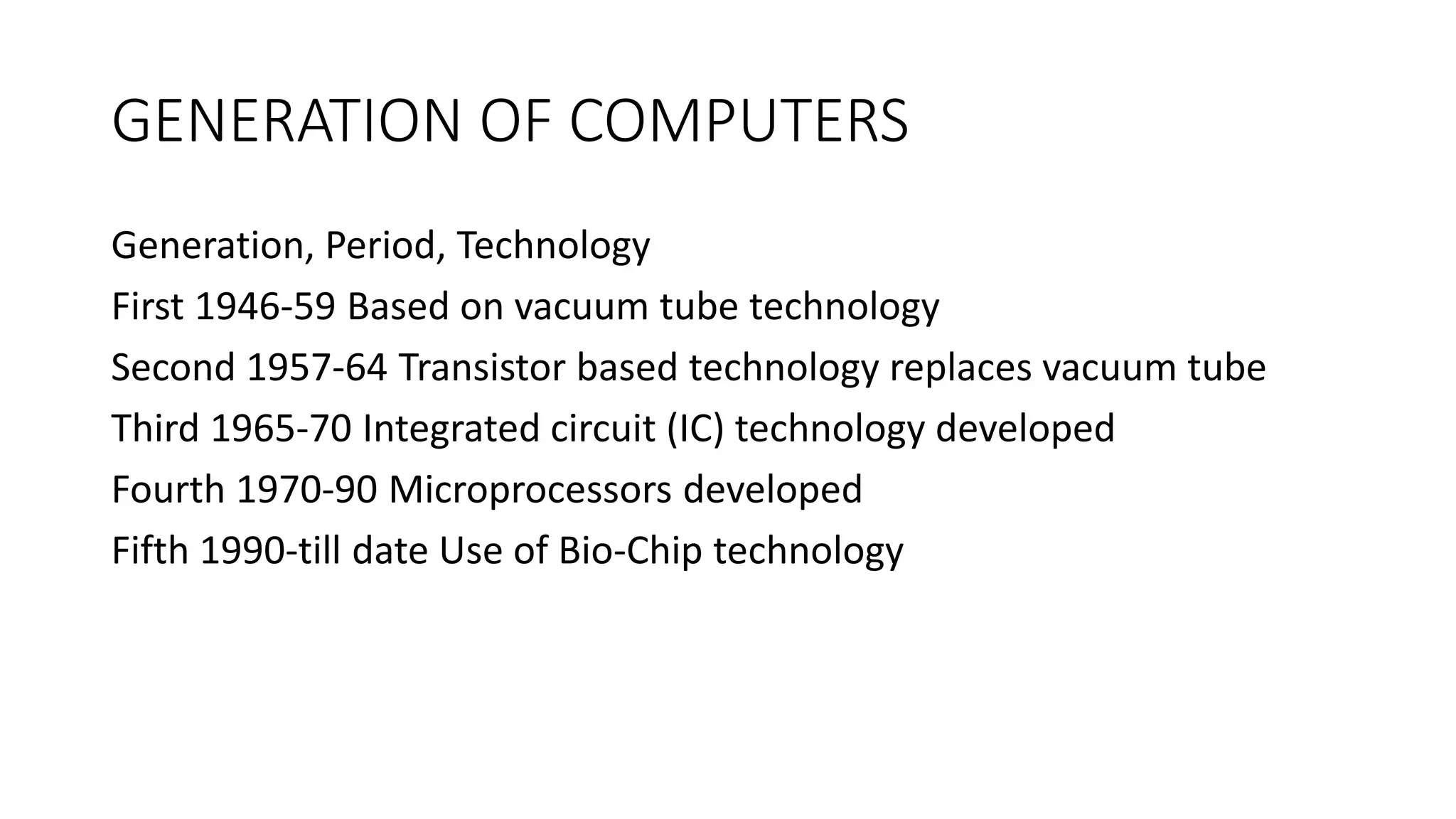 GENERATION OF COMPUTERS

Generation, Period, Technology

First 1946-59 Based on vacuum tube technology

Second 1957-64 Transistor based technology replaces vacuum tube

Third 1965-70 Integrated circuit (IC) technology developed

Fourth 1970-90 Microprocessors developed

Fifth 1990-till date Use of Bio-Chip technology